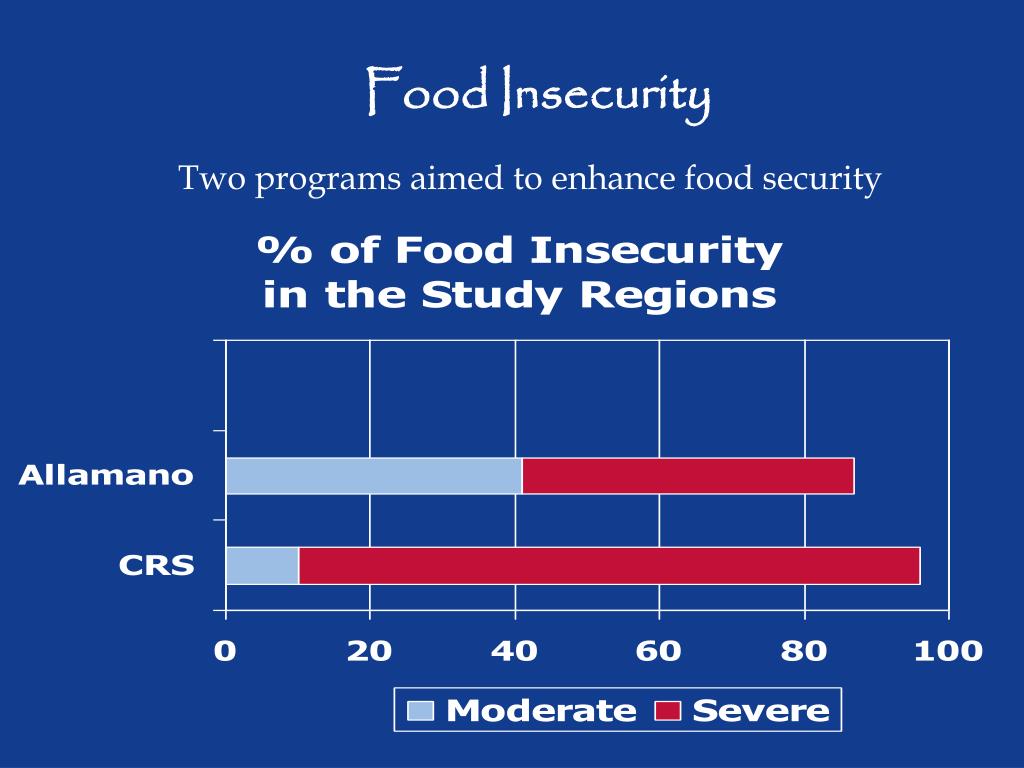 Food Insecurity

Two programs aimed to enhance food security

% of Food Insecurity in the Study Regions

Allamano

CRS

0 20 40 60 80 100

Moderate Severe